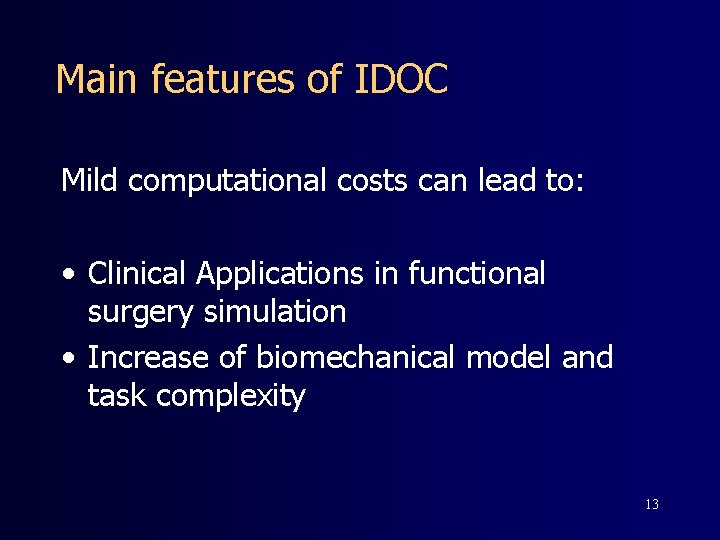 Main features of IDOC

Mild computational costs can lead to:

• Clinical Applications in functional surgery simulation
• Increase of biomechanical model and task complexity

13